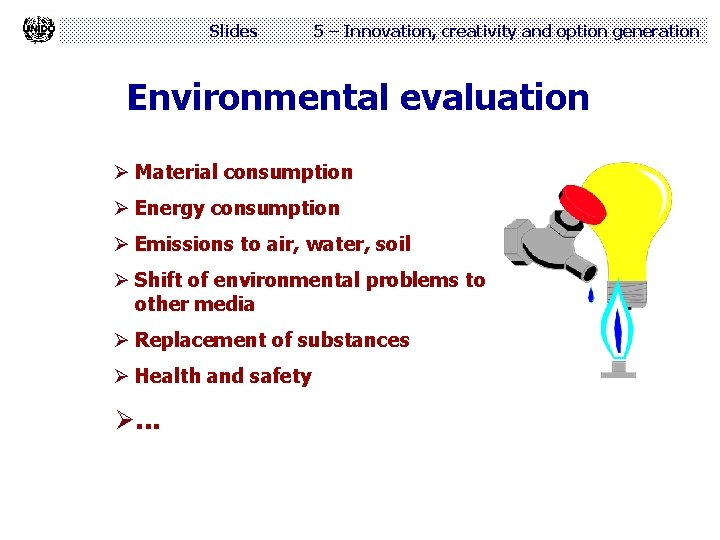 UNIDO

Slides 5 – Innovation, creativity and option generation

Environmental evaluation

➢ Material consumption

➢ Energy consumption

➢ Emissions to air, water, soil

➢ Shift of environmental problems to other media

➢ Replacement of substances

➢ Health and safety

➢ ...